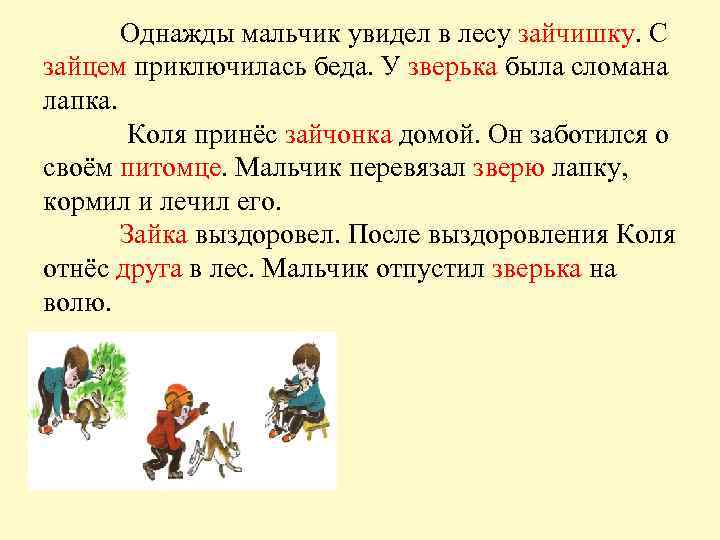 Однажды мальчик увидел в лесу зайчишку. С зайцем приключилась беда. У зверька была сломана лапка.

Коля принёс зайчонка домой. Он заботился о своём питомце. Мальчик перевязал зверю лапку, кормил и лечил его.

Зайка выздоровел. После выздоровления Коля отнёс друга в лес. Мальчик отпустил зверька на волю.